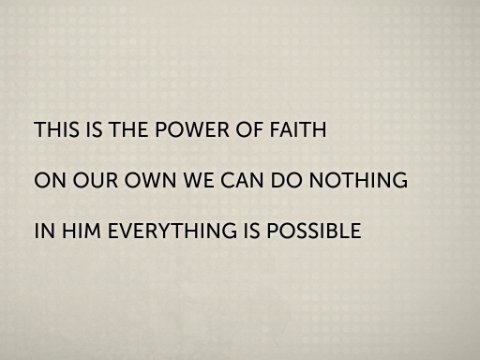 THIS IS THE POWER OF FAITH

ON OUR OWN WE CAN DO NOTHING

IN HIM EVERYTHING IS POSSIBLE